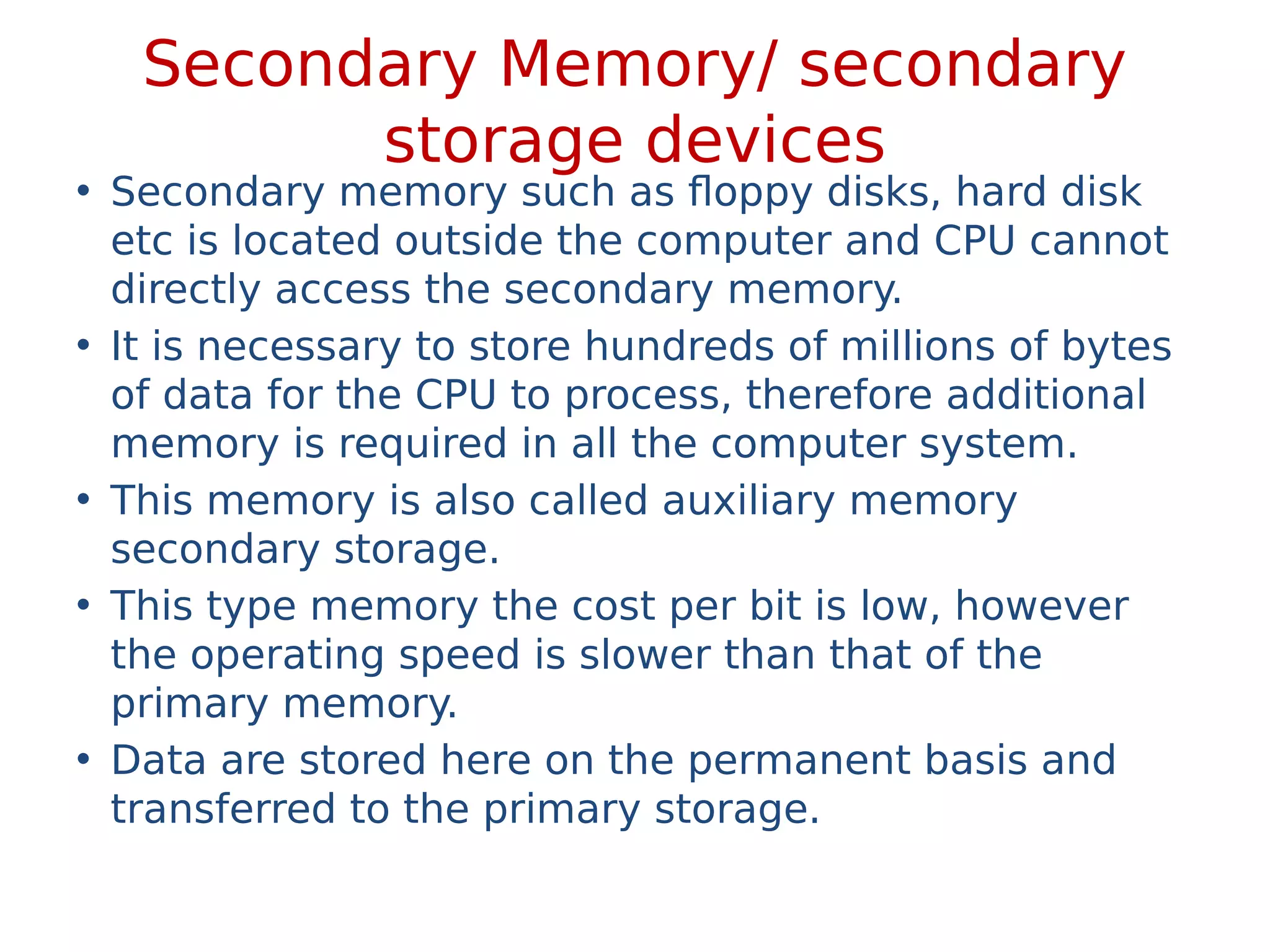 Secondary Memory/ secondary storage devices

• Secondary memory such as floppy disks, hard disk etc is located outside the computer and CPU cannot directly access the secondary memory.

• It is necessary to store hundreds of millions of bytes of data for the CPU to process, therefore additional memory is required in all the computer system.

• This memory is also called auxiliary memory secondary storage.

• This type memory the cost per bit is low, however the operating speed is slower than that of the primary memory.

• Data are stored here on the permanent basis and transferred to the primary storage.